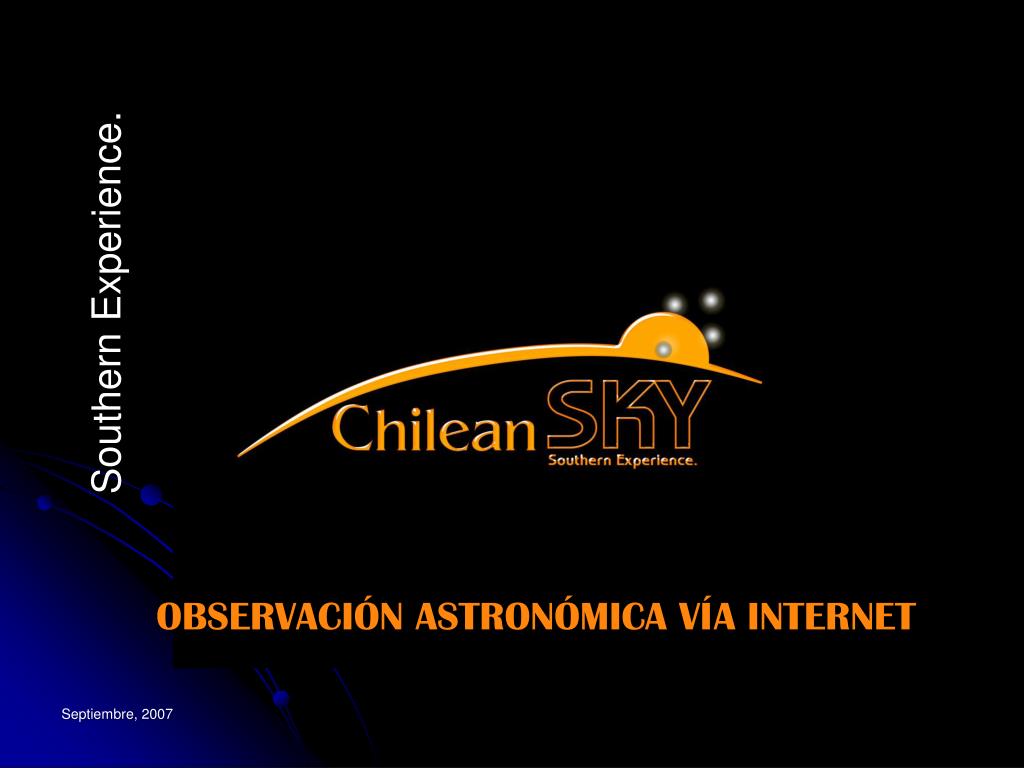 Southern Experience.

Chilean SKY
Southern Experience.

OBSERVACIÓN ASTRONÓMICA VÍA INTERNET

Septiembre, 2007